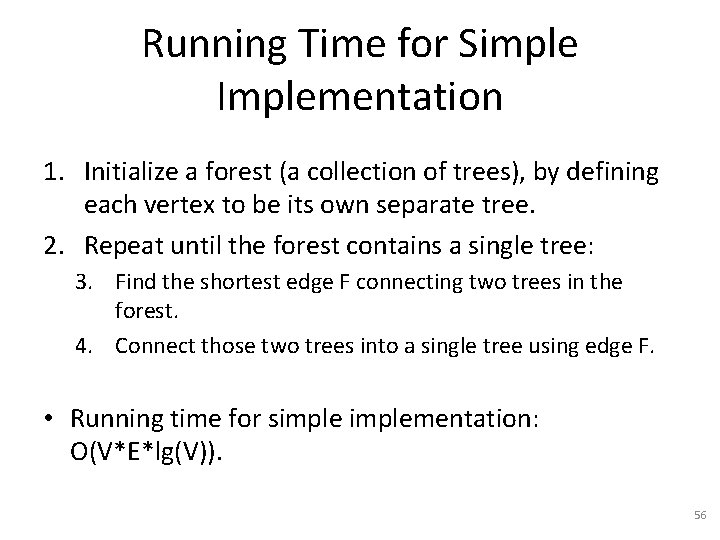 Running Time for Simple Implementation

1. Initialize a forest (a collection of trees), by defining each vertex to be its own separate tree.
2. Repeat until the forest contains a single tree:
   3. Find the shortest edge F connecting two trees in the forest.
   4. Connect those two trees into a single tree using edge F.

• Running time for simple implementation: O(V*E*lg(V)).

56